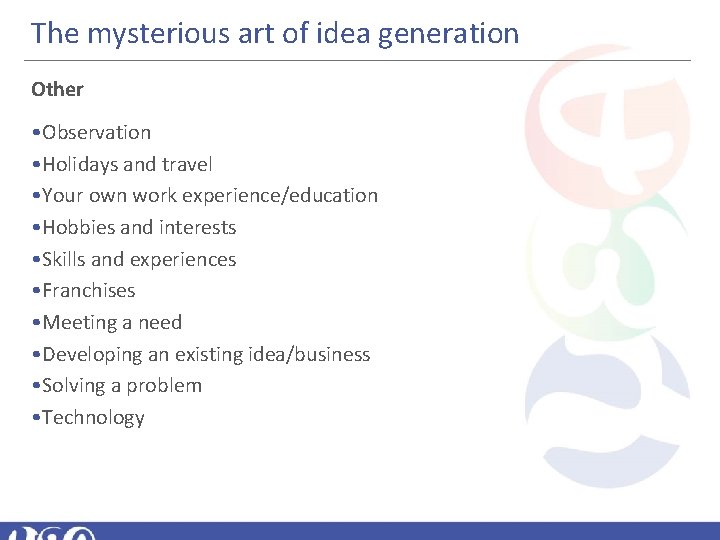 The mysterious art of idea generation

Other

•Observation
•Holidays and travel
•Your own work experience/education
•Hobbies and interests
•Skills and experiences
•Franchises
•Meeting a need
•Developing an existing idea/business
•Solving a problem
•Technology